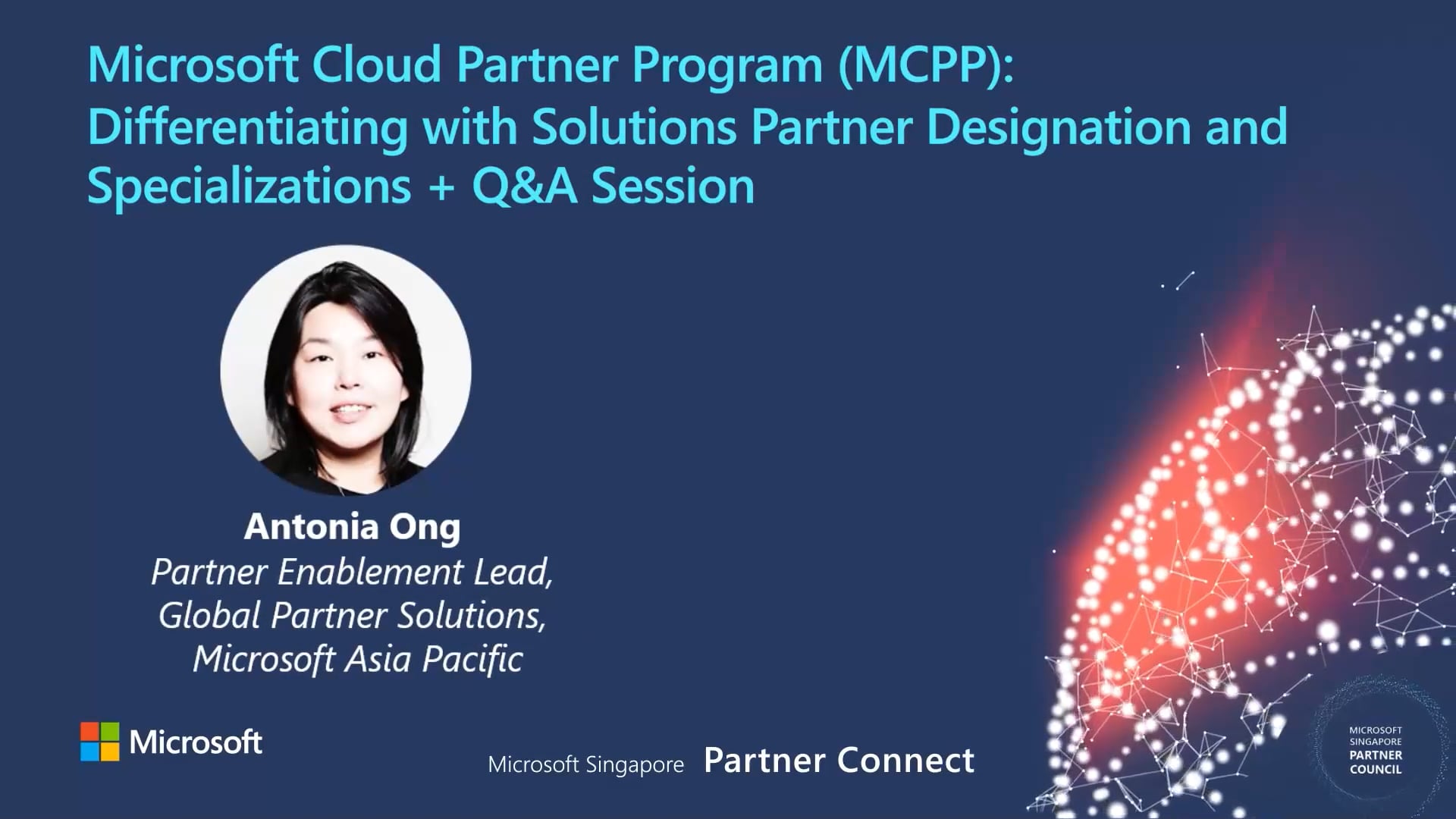 Microsoft Cloud Partner Program (MCPP): Differentiating with Solutions Partner Designation and Specializations + Q&A Session

Antonia Ong
Partner Enablement Lead, Global Partner Solutions, Microsoft Asia Pacific

Microsoft

Microsoft Singapore Partner Connect

MICROSOFT SINGAPORE PARTNER COUNCIL